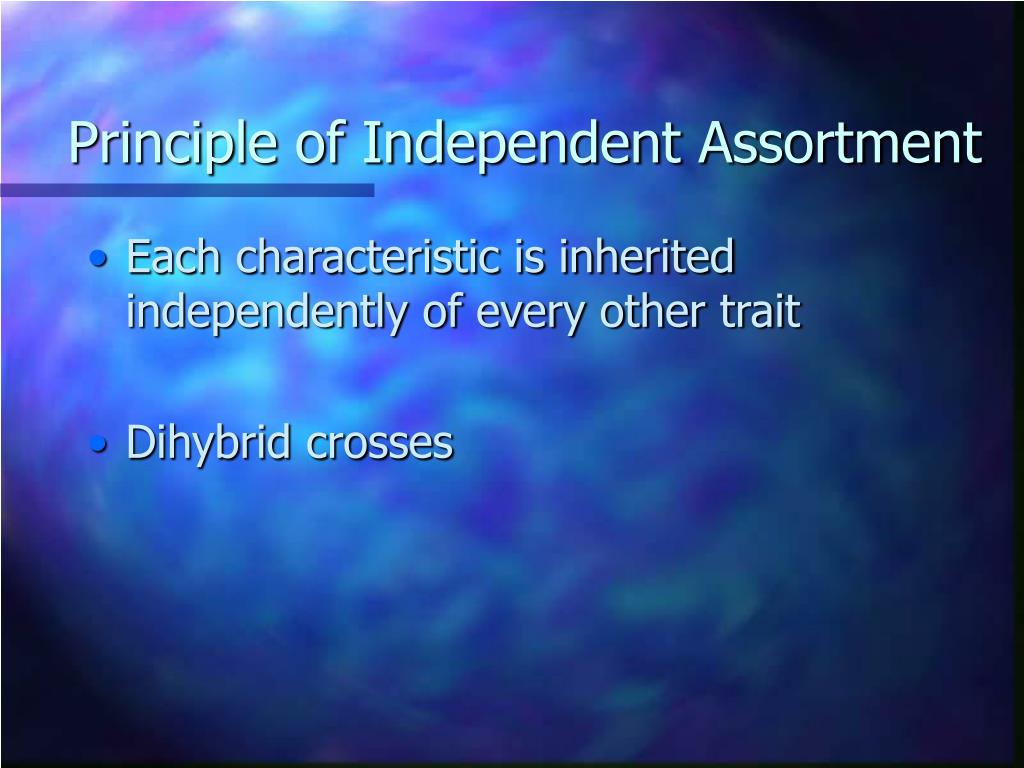 Principle of Independent Assortment

• Each characteristic is inherited independently of every other trait

• Dihybrid crosses